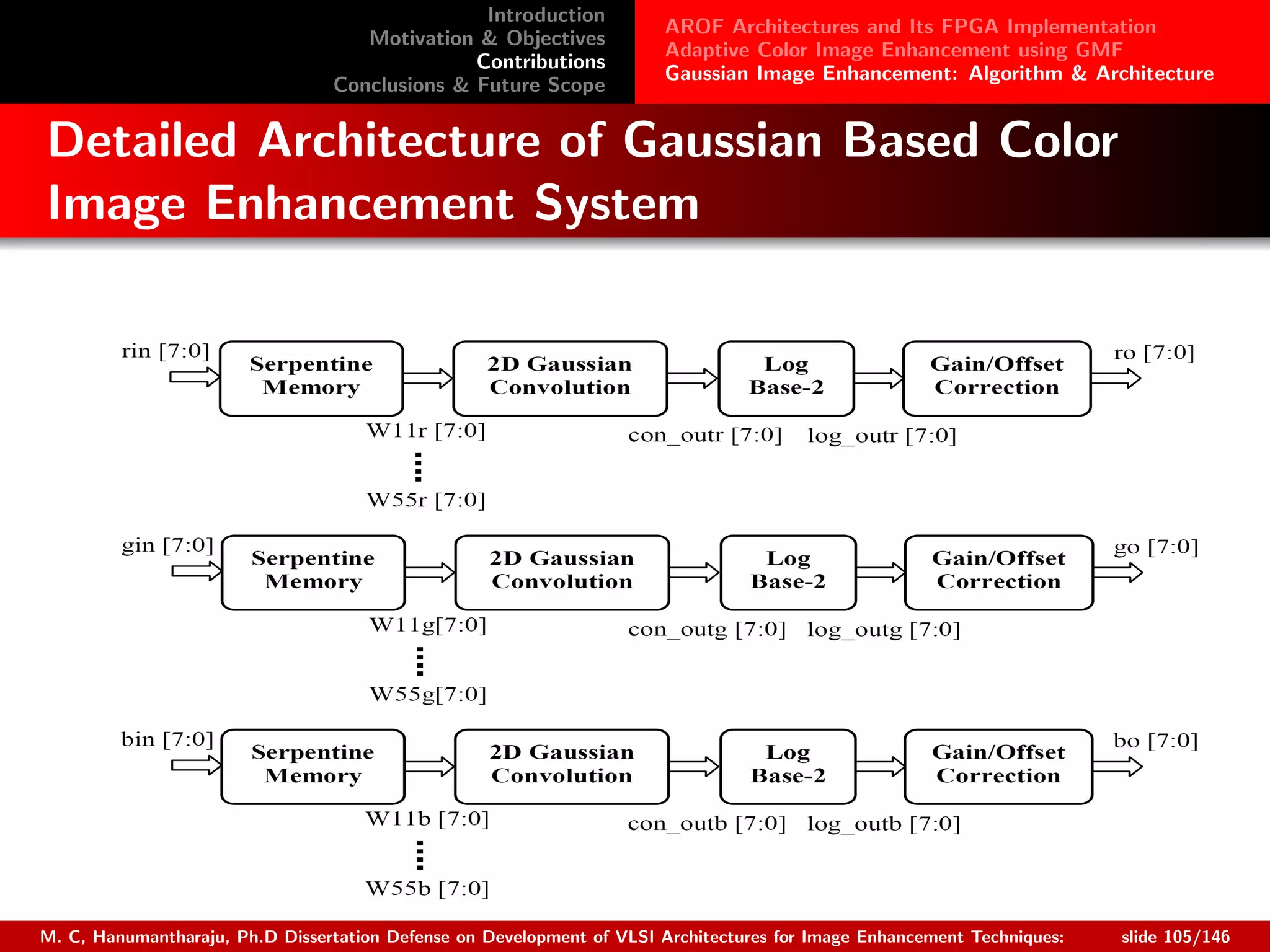 Introduction
Motivation & Objectives
Contributions
Conclusions & Future Scope

AROF Architectures and Its FPGA Implementation
Adaptive Color Image Enhancement using GMF
Gaussian Image Enhancement: Algorithm & Architecture

Detailed Architecture of Gaussian Based Color Image Enhancement System

rin [7:0]
Serpentine Memory
2D Gaussian Convolution
Log Base-2
Gain/Offset Correction
ro [7:0]
W11r [7:0]
con_outr [7:0]
log_outr [7:0]
W55r [7:0]

gin [7:0]
Serpentine Memory
2D Gaussian Convolution
Log Base-2
Gain/Offset Correction
go [7:0]
W11g[7:0]
con_outg [7:0]
log_outg [7:0]
W55g[7:0]

bin [7:0]
Serpentine Memory
2D Gaussian Convolution
Log Base-2
Gain/Offset Correction
bo [7:0]
W11b [7:0]
con_outb [7:0]
log_outb [7:0]
W55b [7:0]

M. C, Hanumantharaju, Ph.D Dissertation Defense on Development of VLSI Architectures for Image Enhancement Techniques: slide 105/146